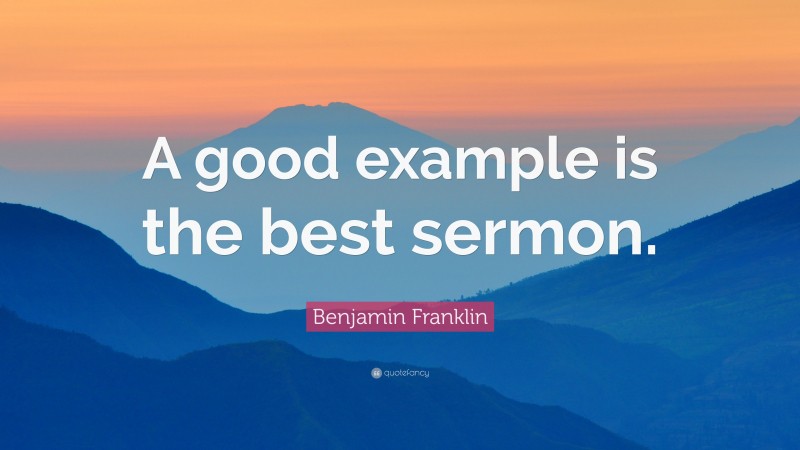 A good example is the best sermon.

Benjamin Franklin

quotefancy